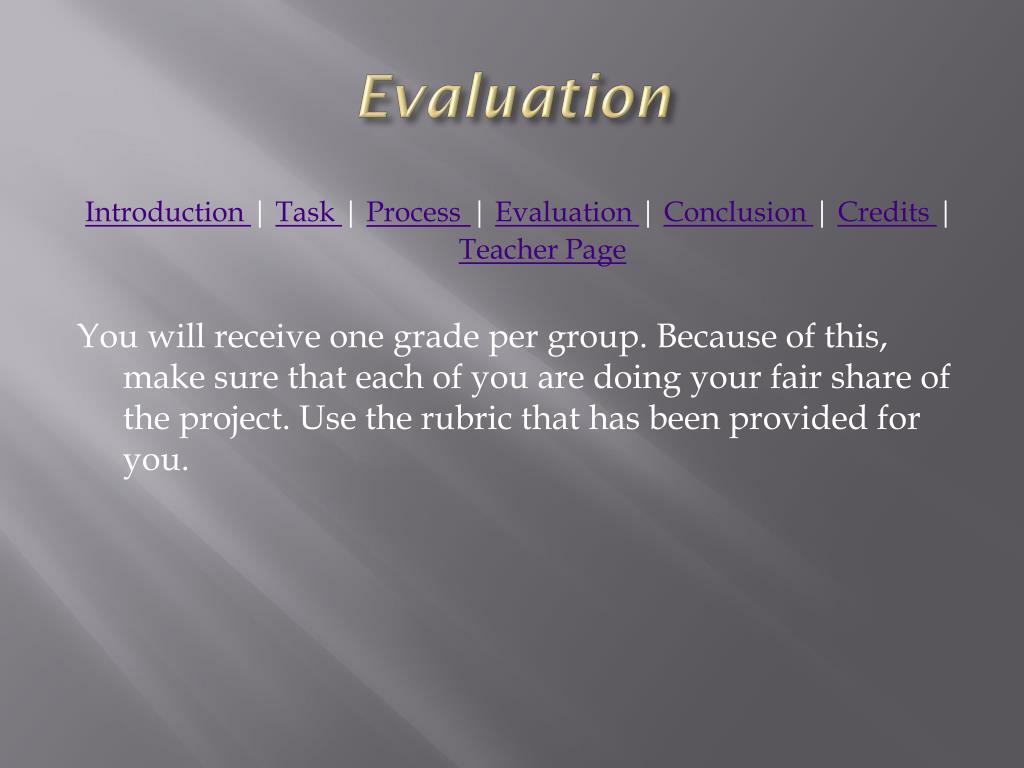 Evaluation

Introduction | Task | Process | Evaluation | Conclusion | Credits | Teacher Page

You will receive one grade per group. Because of this, make sure that each of you are doing your fair share of the project. Use the rubric that has been provided for you.